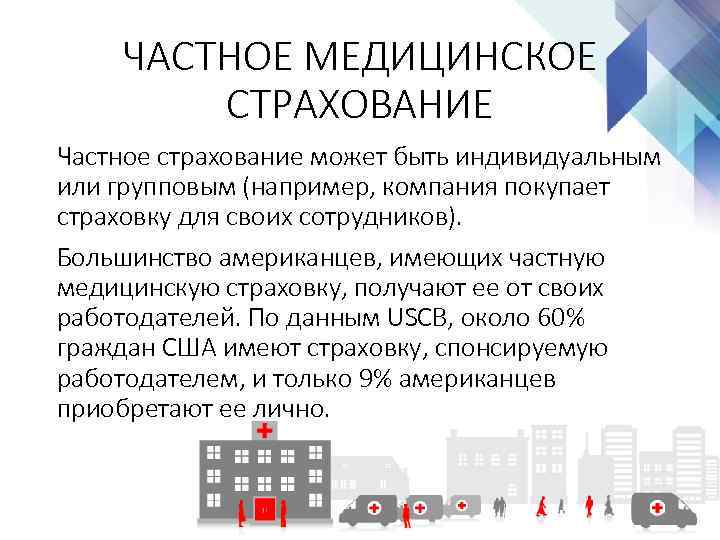 ЧАСТНОЕ МЕДИЦИНСКОЕ СТРАХОВАНИЕ

Частное страхование может быть индивидуальным или групповым (например, компания покупает страховку для своих сотрудников).

Большинство американцев, имеющих частную медицинскую страховку, получают ее от своих работодателей. По данным USCB, около 60% граждан США имеют страховку, спонсируемую работодателем, и только 9% американцев приобретают ее лично.